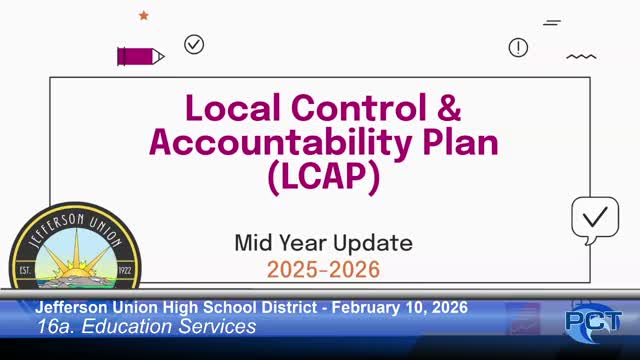 Local Control & Accountability Plan (LCAP)

Mid Year Update
2025-2026

JEFFERSON UNION
EST. 1922

Jefferson Union High School District - February 10, 2026
16a. Education Services

PCT